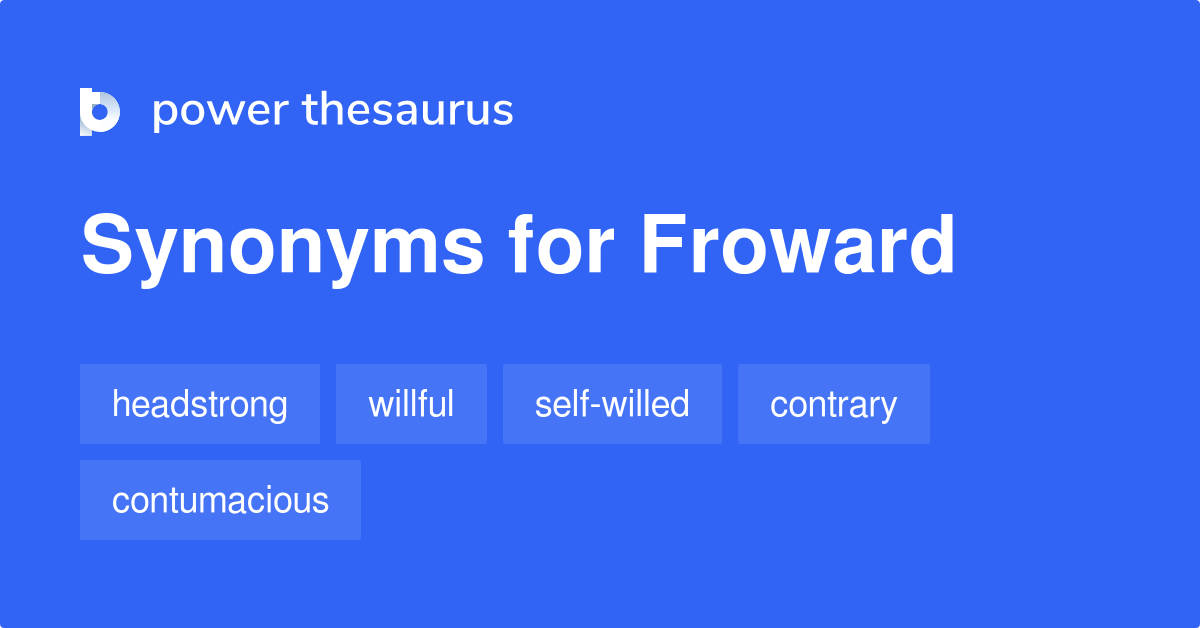 power thesaurus

Synonyms for Froward

headstrong

willful

self-willed

contrary

contumacious